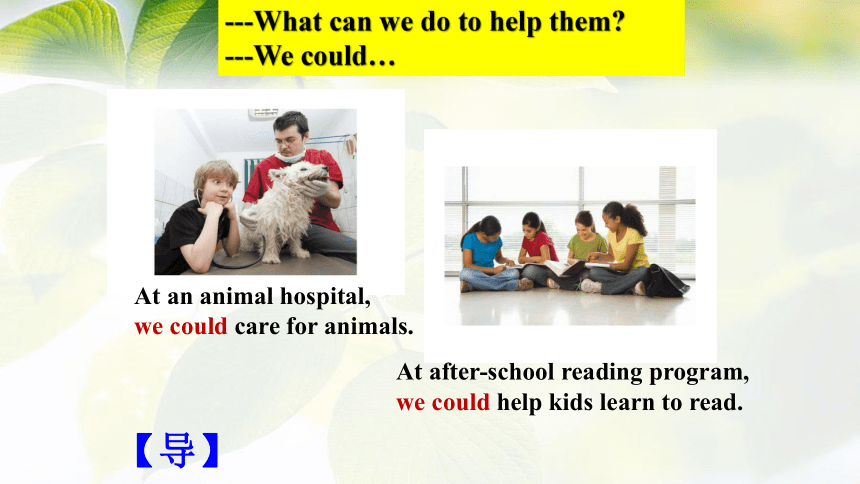 ---What can we do to help them?
---We could…

At an animal hospital,
we could care for animals.

At after-school reading program,
we could help kids learn to read.

【导】